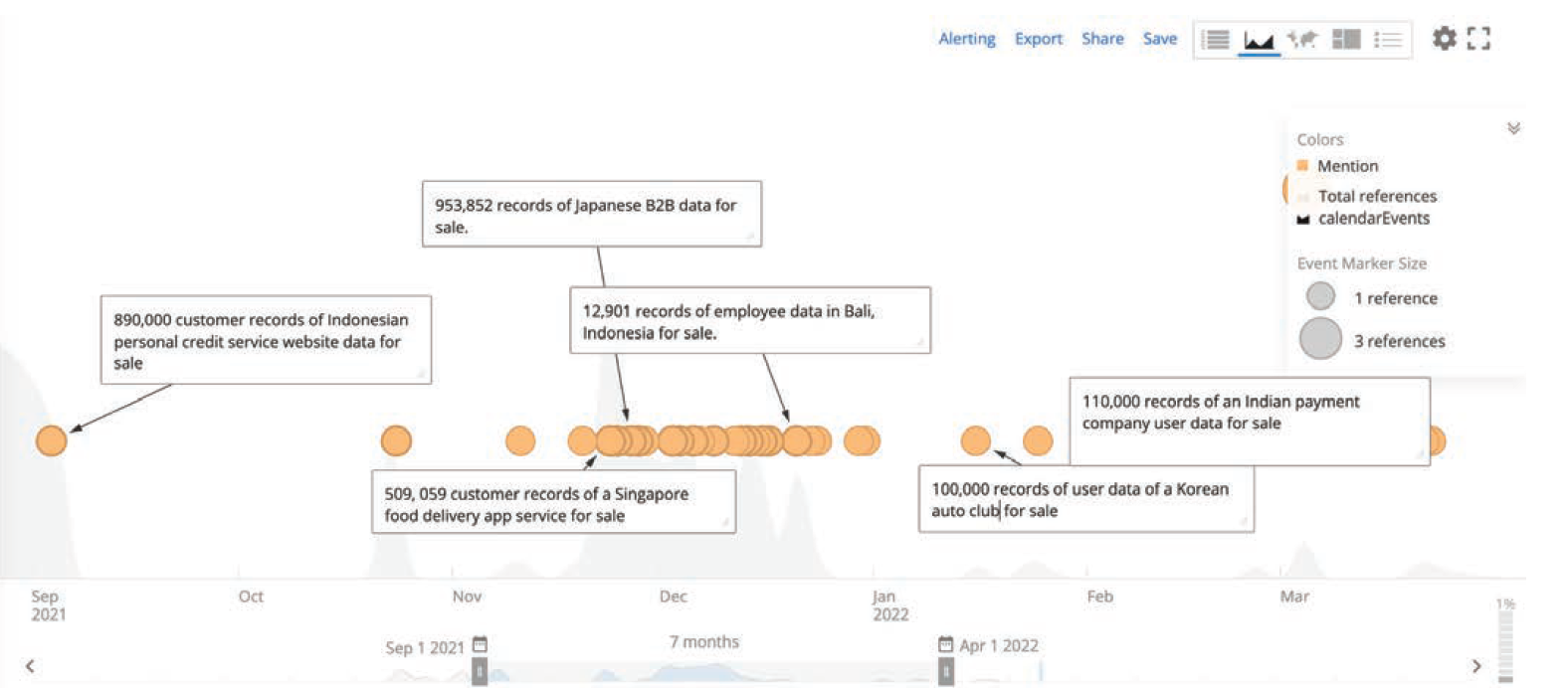 Alerting Export Share Save

Colors
Mention
Total references
calendarEvents

Event Marker Size
1 reference
3 references

953,852 records of Japanese B2B data for sale.

890,000 customer records of Indonesian personal credit service website data for sale

12,901 records of employee data in Bali, Indonesia for sale.

110,000 records of an Indian payment company user data for sale

509, 059 customer records of a Singapore food delivery app service for sale

100,000 records of user data of a Korean auto club for sale

Sep 2021 Oct Nov Dec Jan 2022 Feb Mar

1%

Sep 1 2021 7 months Apr 1 2022